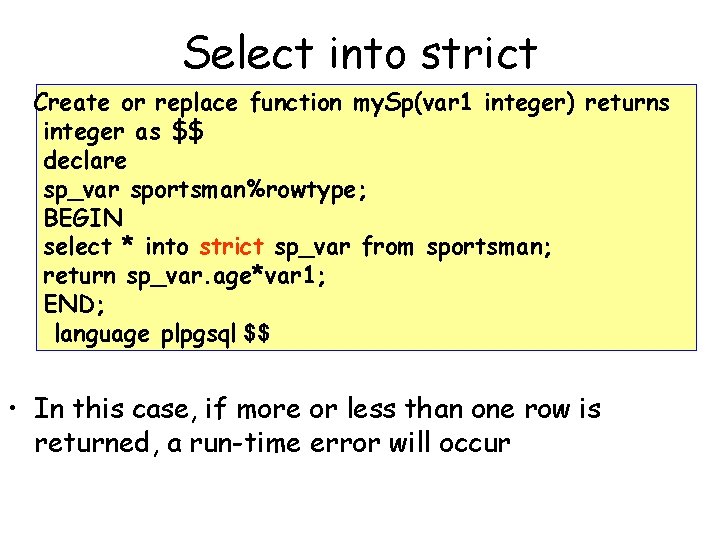 Select into strict

Create or replace function mySp(var1 integer) returns integer as $$
declare
sp_var sportsman%rowtype;
BEGIN
select * into strict sp_var from sportsman;
return sp_var.age*var1;
END;
language plpgsql $$

• In this case, if more or less than one row is returned, a run-time error will occur